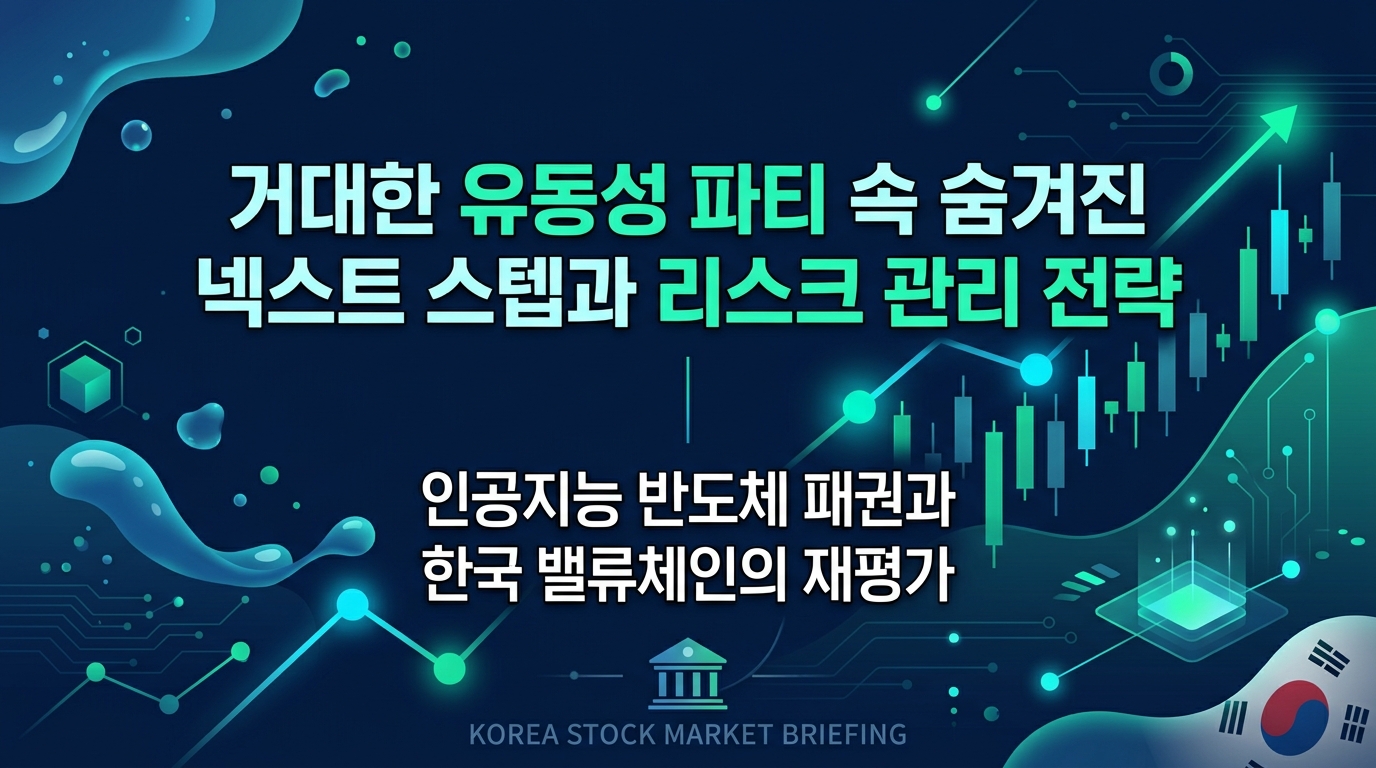 거대한 유동성 파티 속 숨겨진
넥스트 스텝과 리스크 관리 전략

인공지능 반도체 패권과
한국 밸류체인의 재평가

KOREA STOCK MARKET BRIEFING